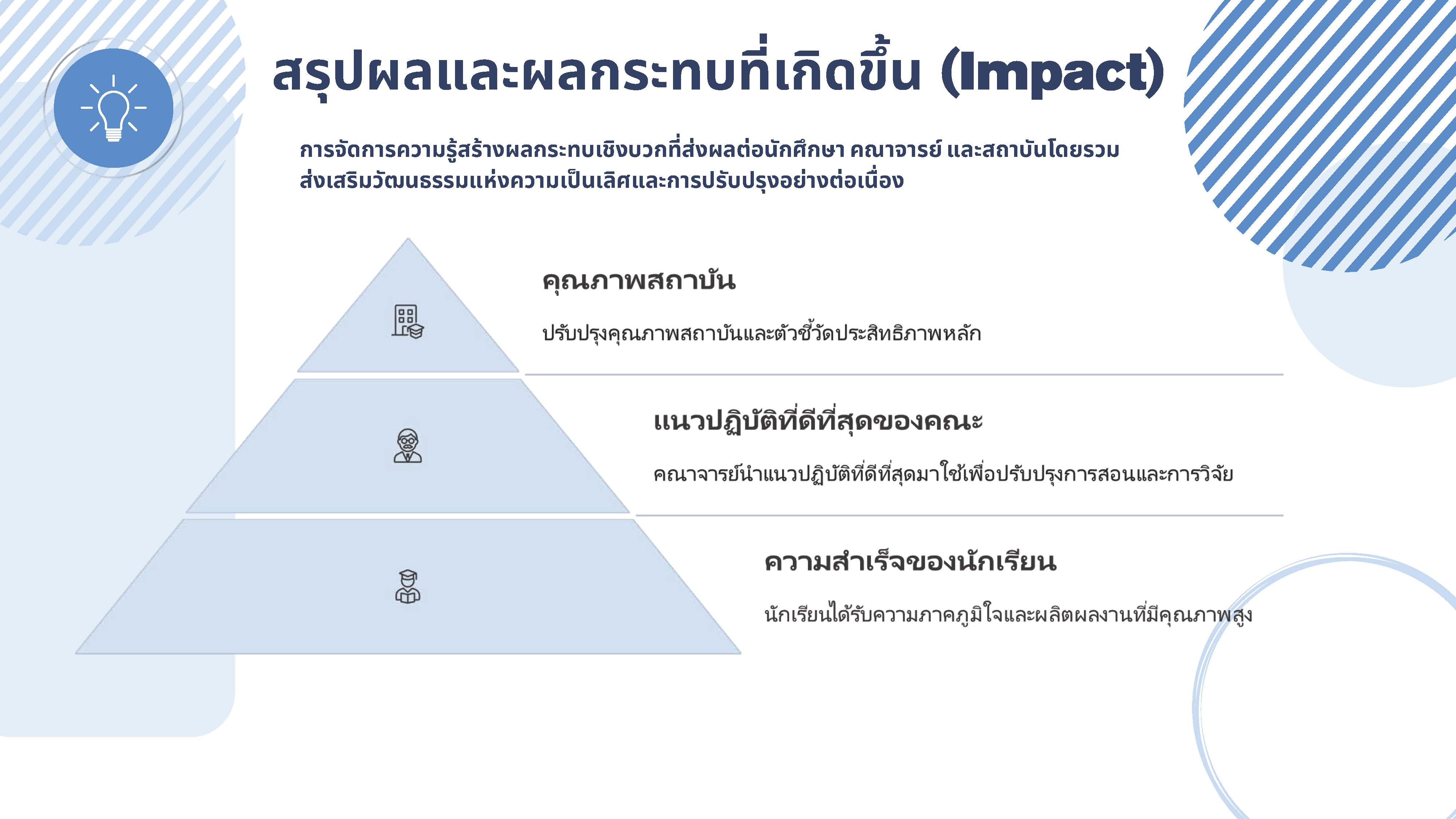 สรุปผลและผลกระทบที่เกิดขึ้น (Impact)

การจัดการความรู้สร้างผลกระทบเชิงบวกที่ส่งผลต่อนักศึกษา คณาจารย์ และสถาบันโดยรวม ส่งเสริมวัฒนธรรมแห่งความเป็นเลิศและการปรับปรุงอย่างต่อเนื่อง

คุณภาพสถาบัน

ปรับปรุงคุณภาพสถาบันและตัวชี้วัดประสิทธิภาพหลัก

แนวปฏิบัติที่ดีที่สุดของคณะ

คณาจารย์นำแนวปฏิบัติที่ดีที่สุดมาใช้เพื่อปรับปรุงการสอนและการวิจัย

ความสำเร็จของนักเรียน

นักเรียนได้รับความภาคภูมิใจและผลิตผลงานที่มีคุณภาพสูง